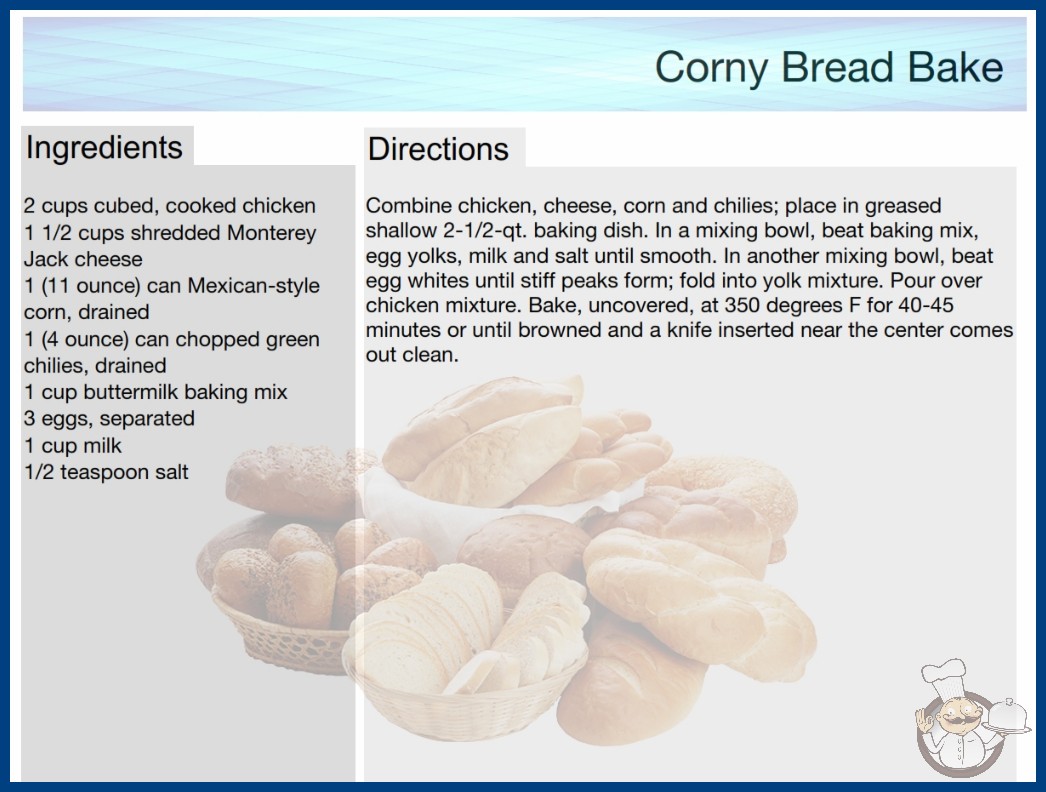 Corny Bread Bake

Ingredients

2 cups cubed, cooked chicken
1 1/2 cups shredded Monterey Jack cheese
1 (11 ounce) can Mexican-style corn, drained
1 (4 ounce) can chopped green chilies, drained
1 cup buttermilk baking mix
3 eggs, separated
1 cup milk
1/2 teaspoon salt

Directions

Combine chicken, cheese, corn and chilies; place in greased shallow 2-1/2-qt. baking dish. In a mixing bowl, beat baking mix, egg yolks, milk and salt until smooth. In another mixing bowl, beat egg whites until stiff peaks form; fold into yolk mixture. Pour over chicken mixture. Bake, uncovered, at 350 degrees F for 40-45 minutes or until browned and a knife inserted near the center comes out clean.